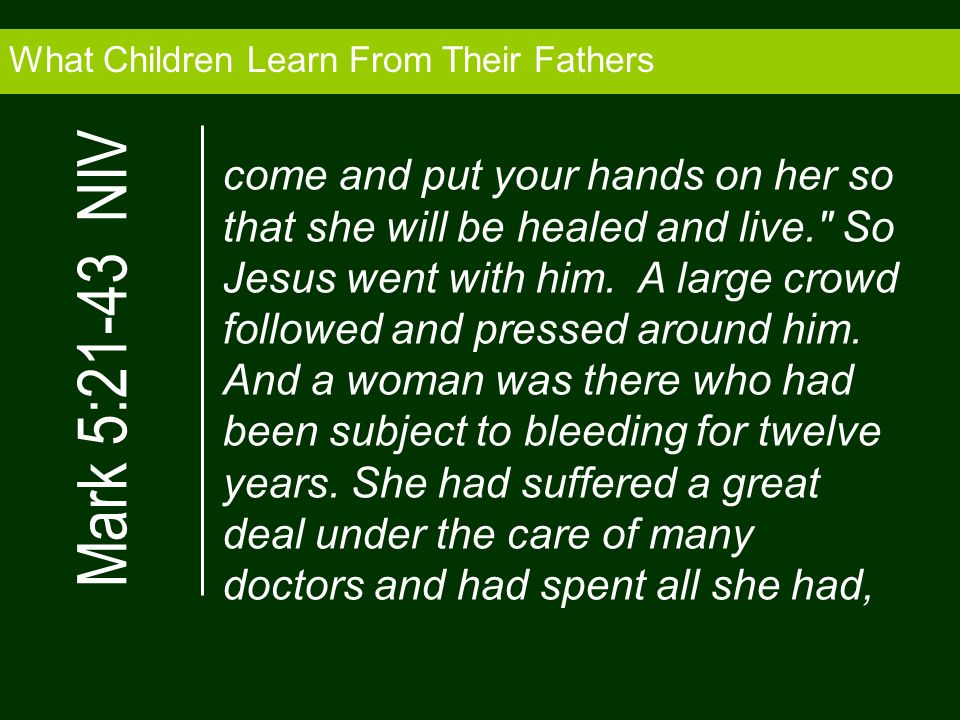 What Children Learn From Their Fathers

Mark 5:21-43 NIV

come and put your hands on her so that she will be healed and live." So Jesus went with him. A large crowd followed and pressed around him. And a woman was there who had been subject to bleeding for twelve years. She had suffered a great deal under the care of many doctors and had spent all she had,